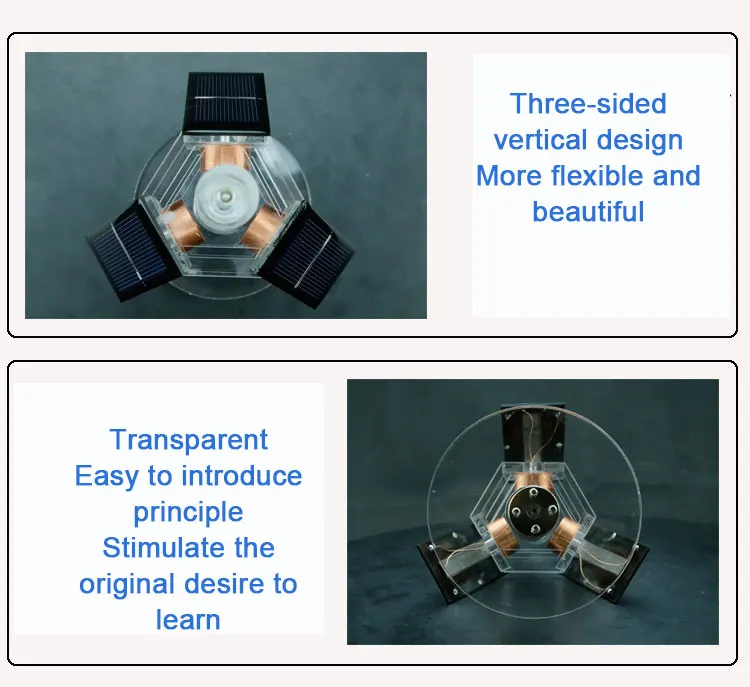 Three-sided vertical design More flexible and beautiful

Transparent Easy to introduce principle Stimulate the original desire to learn